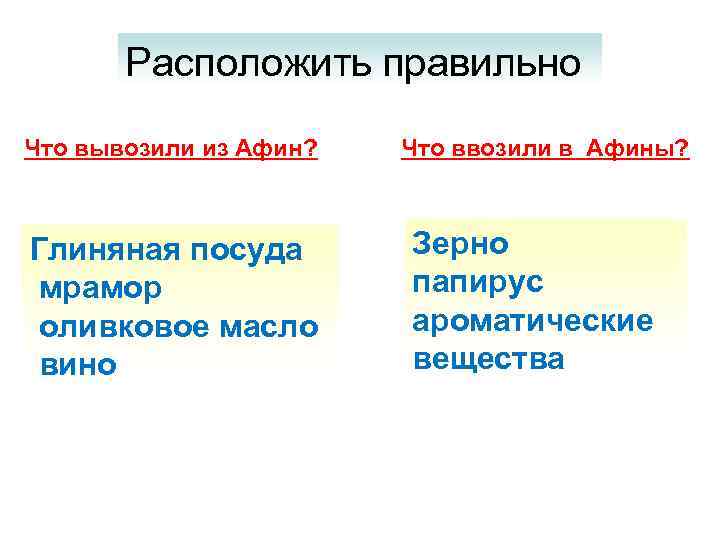 Расположить правильно

Что вывозили из Афин?

Глиняная посуда
мрамор
оливковое масло
вино

Что ввозили в Афины?

Зерно
папирус
ароматические вещества